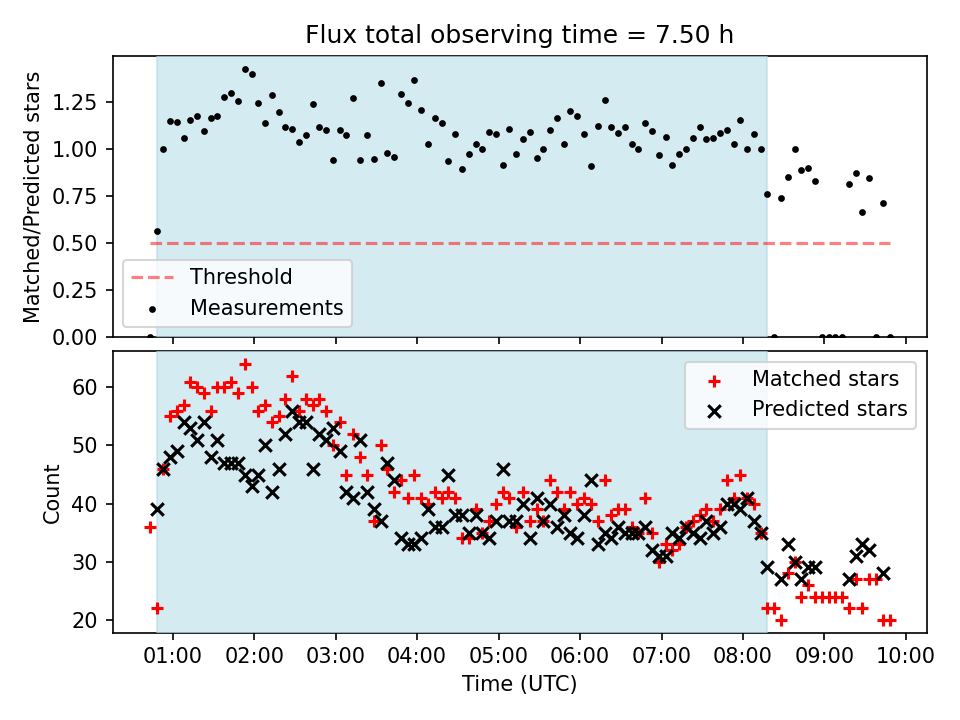 Flux total observing time = 7.50 h

Matched/Predicted stars

1.25
1.00
0.75
0.50
0.25
0.00

Threshold
Measurements

Count

60
50
40
30
20

Matched stars
Predicted stars

01:00 02:00 03:00 04:00 05:00 06:00 07:00 08:00 09:00 10:00

Time (UTC)